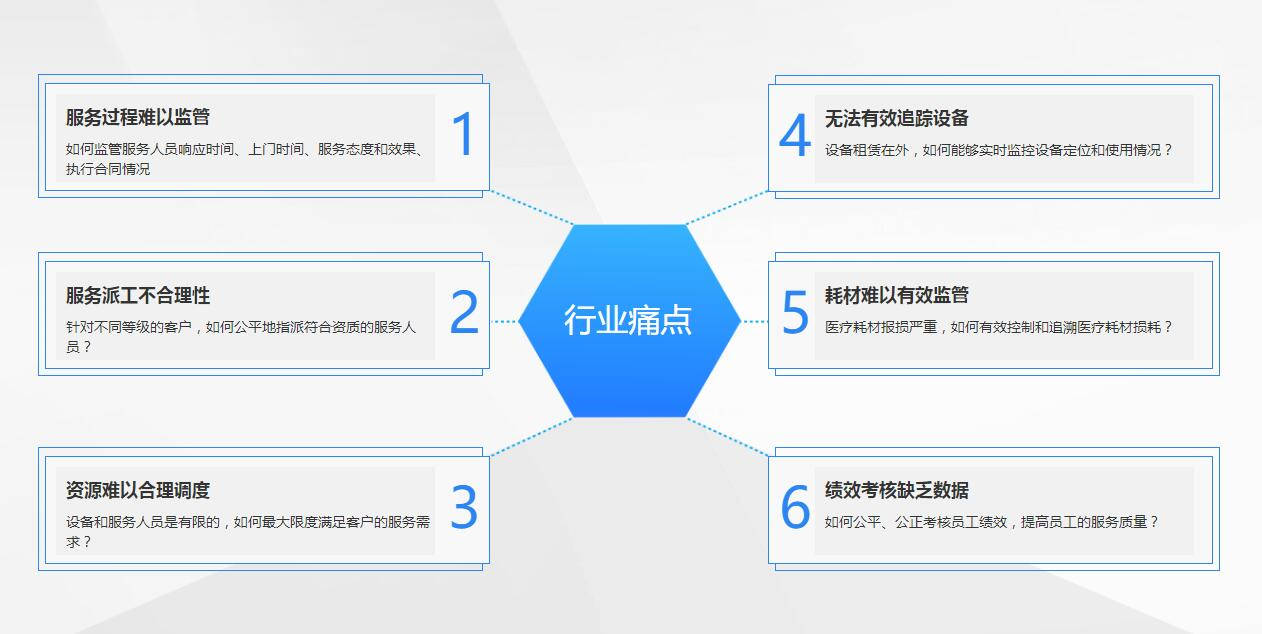 服务过程难以监管

如何监管服务人员响应时间、上门时间、服务态度和效果、执行合同情况

1

服务派工不合理性

针对不同等级的客户，如何公平地指派符合资质的服务人员？

2

资源难以合理调度

设备和服务人员是有限的，如何最大限度满足客户的服务需求？

3

行业痛点

4

无法有效追踪设备

设备租赁在外，如何能够实时监控设备定位和使用情况？

5

耗材难以有效监管

医疗耗材报损严重，如何有效控制和追溯医疗耗材损耗？

6

绩效考核缺乏数据

如何公平、公正考核员工绩效，提高员工的服务质量？